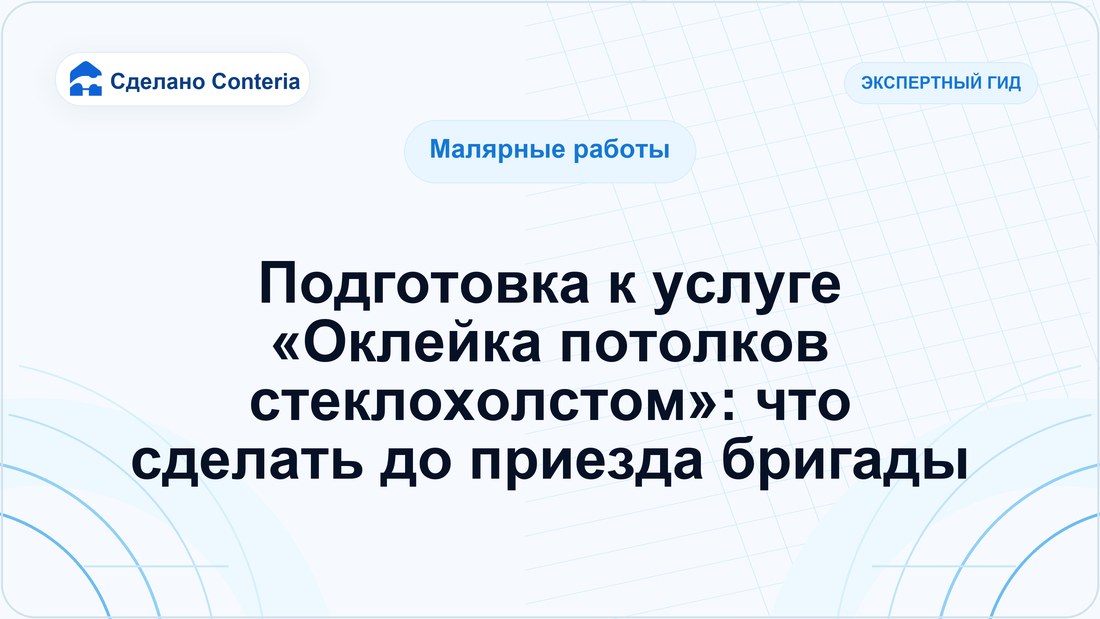 Сделано Conteria

ЭКСПЕРТНЫЙ ГИД

Малярные работы

Подготовка к услуге «Оклейка потолков стеклохолстом»: что сделать до приезда бригады